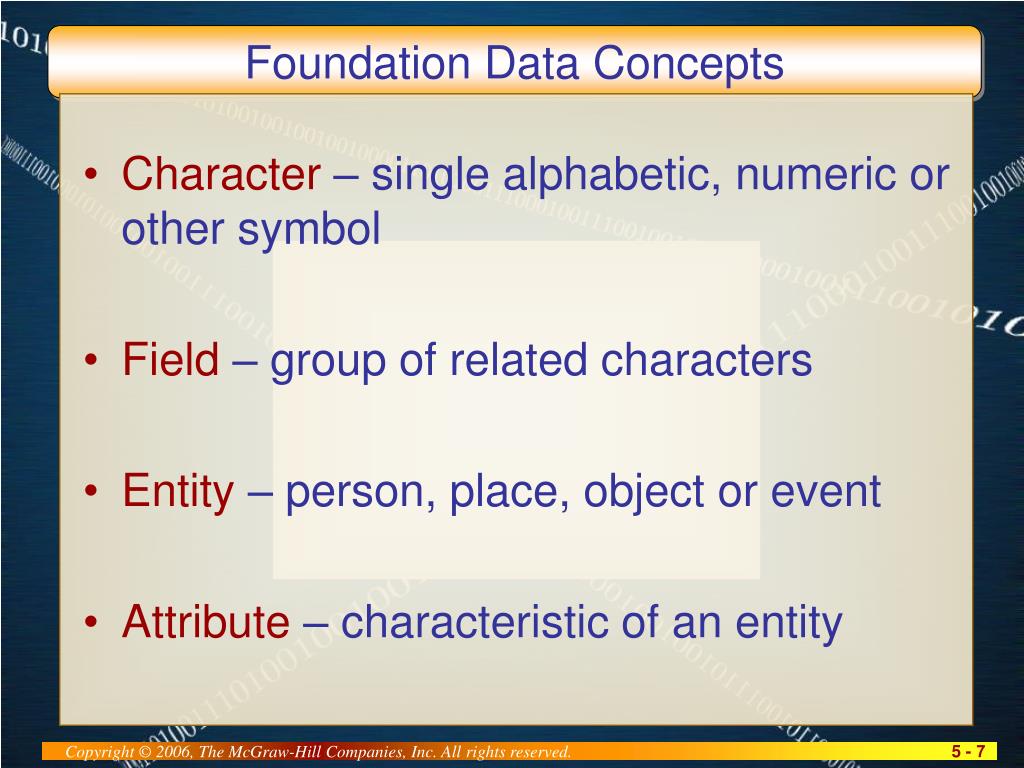 Foundation Data Concepts

• Character – single alphabetic, numeric or other symbol

• Field – group of related characters

• Entity – person, place, object or event

• Attribute – characteristic of an entity

Copyright © 2006, The McGraw-Hill Companies, Inc. All rights reserved.

5 - 7